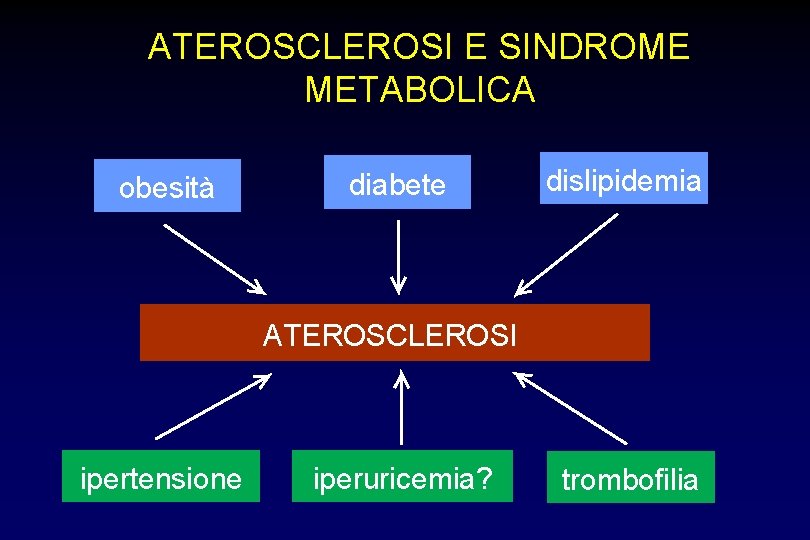 ATEROSCLEROSI E SINDROME METABOLICA

obesità

diabete

dislipidemia

ATEROSCLEROSI

ipertensione

iperuricemia?

trombofilia